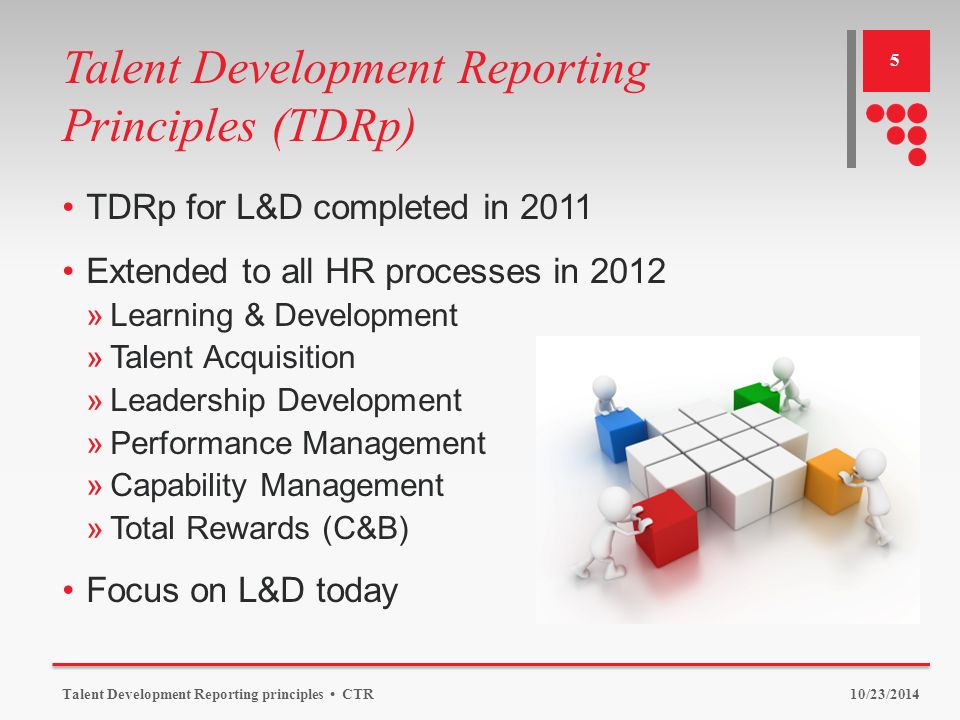 Talent Development Reporting Principles (TDRp)

5

• TDRp for L&D completed in 2011

• Extended to all HR processes in 2012
» Learning & Development
» Talent Acquisition
» Leadership Development
» Performance Management
» Capability Management
» Total Rewards (C&B)

• Focus on L&D today

Talent Development Reporting principles • CTR

10/23/2014